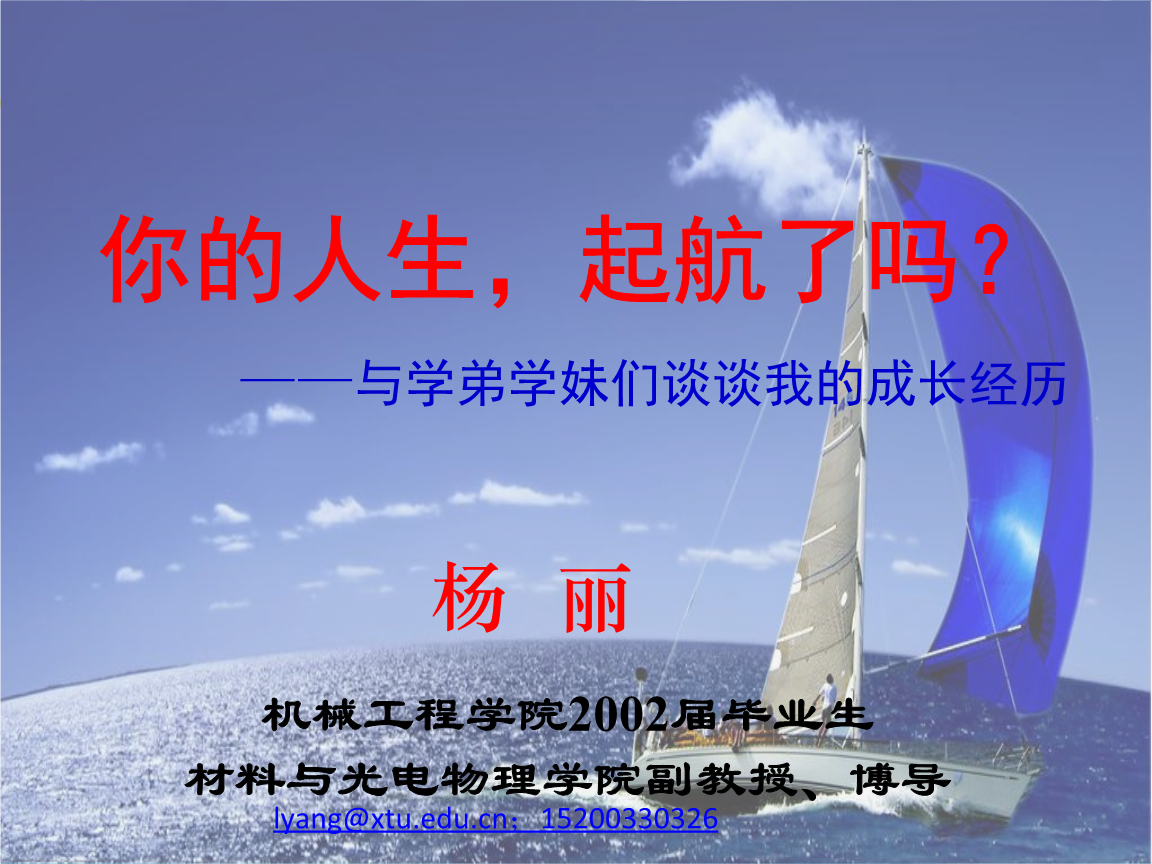 你的人生，起航了吗？

——与学弟学妹们谈谈我的成长经历

杨 丽

机械工程学院2002届毕业生

材料与光电物理学院副教授、博导

lyang@xtu.edu.cn；15200330326